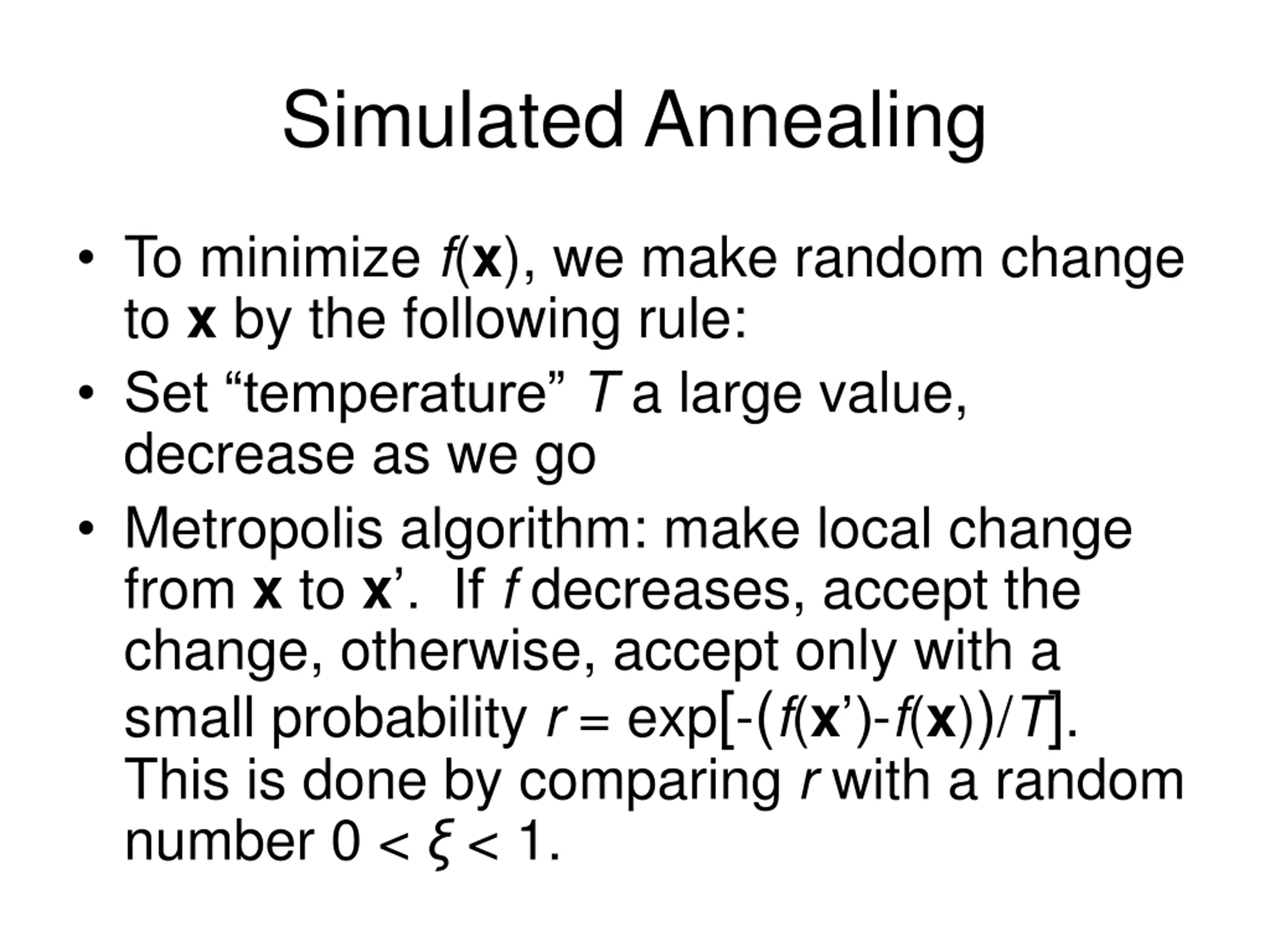 Simulated Annealing

• To minimize $f(\mathbf{x})$, we make random change to $\mathbf{x}$ by the following rule:

• Set “temperature” $T$ a large value, decrease as we go

• Metropolis algorithm: make local change from $\mathbf{x}$ to $\mathbf{x}'$. If $f$ decreases, accept the change, otherwise, accept only with a small probability $r = \exp[-(f(\mathbf{x}')-f(\mathbf{x}))/T]$. This is done by comparing $r$ with a random number $0 < \xi < 1$.